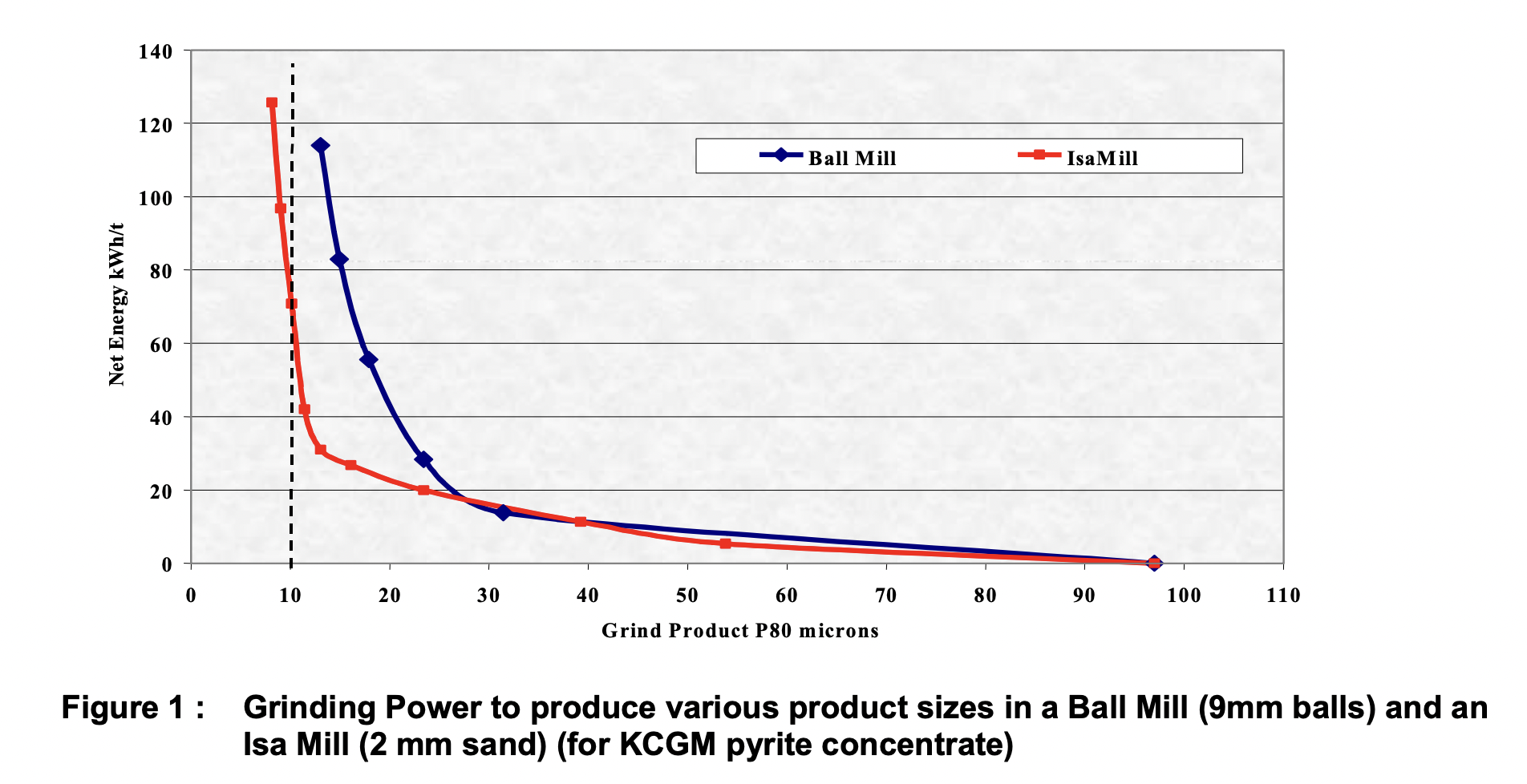 140
120
100
80
60
40
20
0

Net Energy kWh/t

Ball Mill
IsaMill

0 10 20 30 40 50 60 70 80 90 100 110

Grind Product P80 microns

Figure 1 : Grinding Power to produce various product sizes in a Ball Mill (9mm balls) and an Isa Mill (2 mm sand) (for KCGM pyrite concentrate)